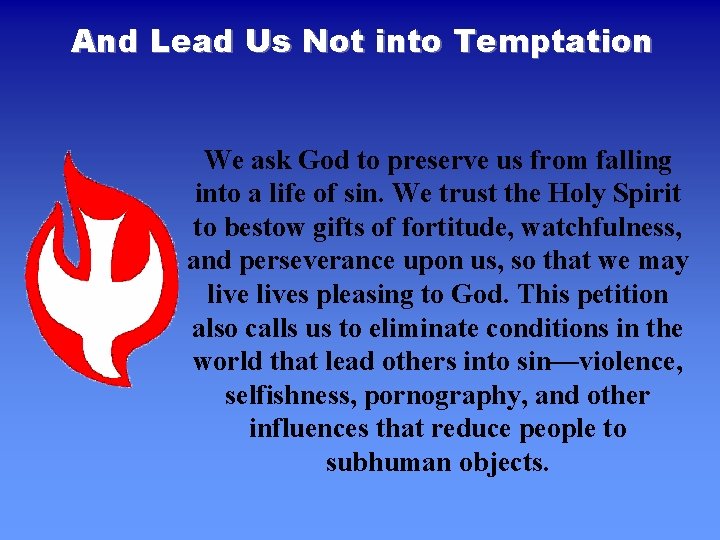 And Lead Us Not into Temptation

We ask God to preserve us from falling into a life of sin. We trust the Holy Spirit to bestow gifts of fortitude, watchfulness, and perseverance upon us, so that we may live lives pleasing to God. This petition also calls us to eliminate conditions in the world that lead others into sin—violence, selfishness, pornography, and other influences that reduce people to subhuman objects.